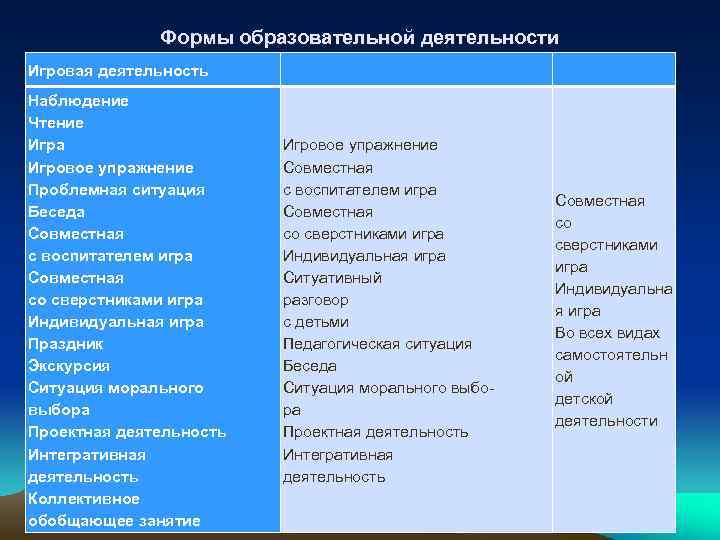 Формы образовательной деятельности

| Игровая деятельность | | |
|---|---|---|
| Наблюдение Чтение Игра Игровое упражнение Проблемная ситуация Беседа Совместная с воспитателем игра Совместная со сверстниками игра Индивидуальная игра Праздник Экскурсия Ситуация морального выбора Проектная деятельность Интегративная деятельность Коллективное обобщающее занятие | Игровое упражнение Совместная с воспитателем игра Совместная со сверстниками игра Индивидуальная игра Ситуативный разговор с детьми Педагогическая ситуация Беседа Ситуация морального выбора Проектная деятельность Интегративная деятельность | Совместная со сверстниками игра Индивидуальная игра Во всех видах самостоятельной детской деятельности |